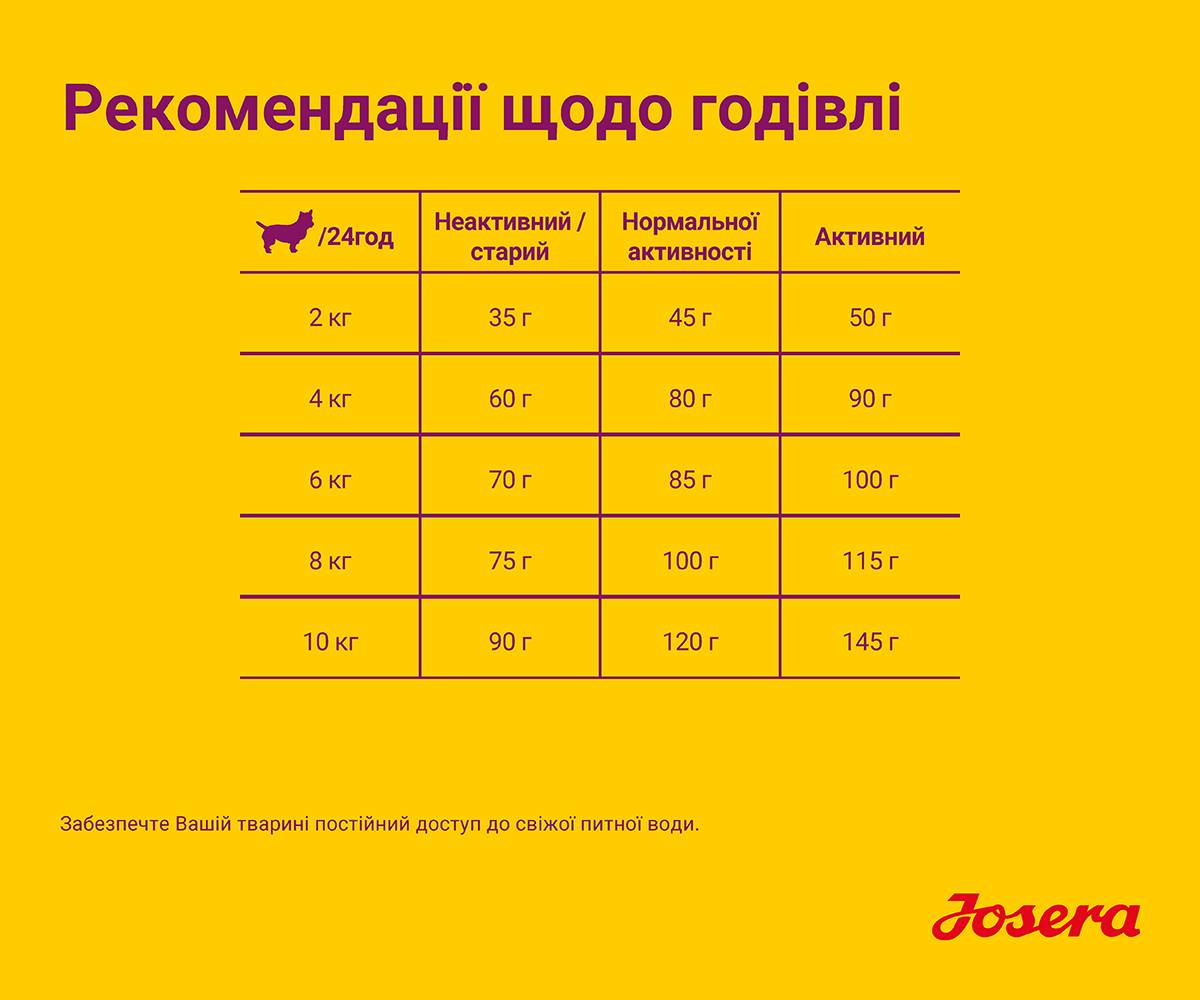 Рекомендації щодо годівлі

| /24год | Неактивний / старий | Нормальної активності | Активний |
|---|---|---|---|
| 2 кг | 35 г | 45 г | 50 г |
| 4 кг | 60 г | 80 г | 90 г |
| 6 кг | 70 г | 85 г | 100 г |
| 8 кг | 75 г | 100 г | 115 г |
| 10 кг | 90 г | 120 г | 145 г |

Забезпечте Вашій тварині постійний доступ до свіжої питної води.

Josera